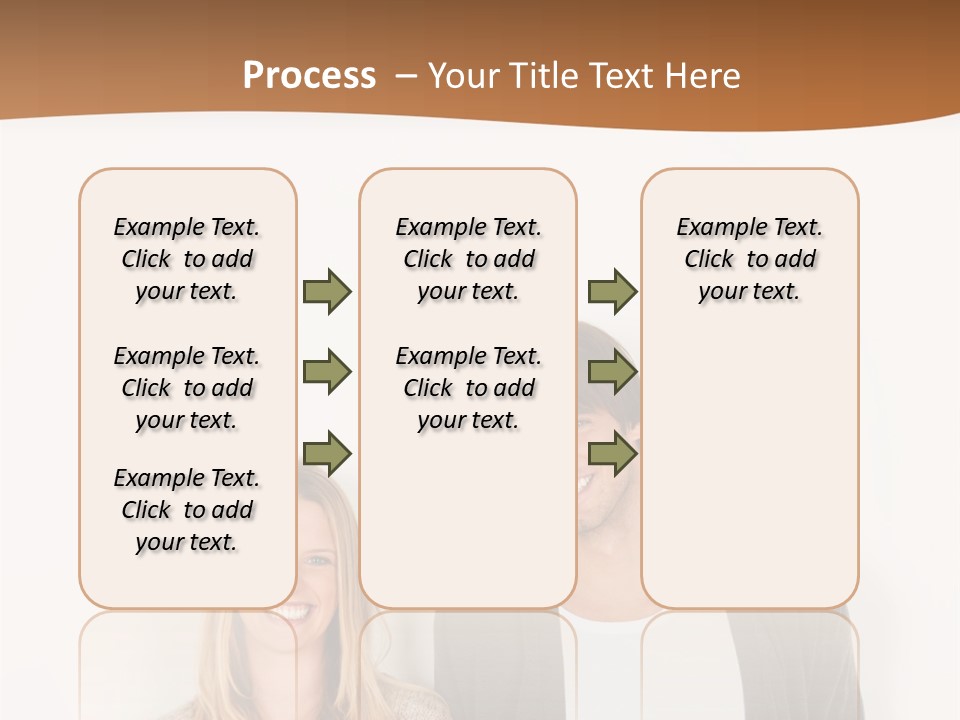 Process – Your Title Text Here

Example Text. Click to add your text.

Example Text. Click to add your text.

Example Text. Click to add your text.

Example Text. Click to add your text.

Example Text. Click to add your text.

Example Text. Click to add your text.